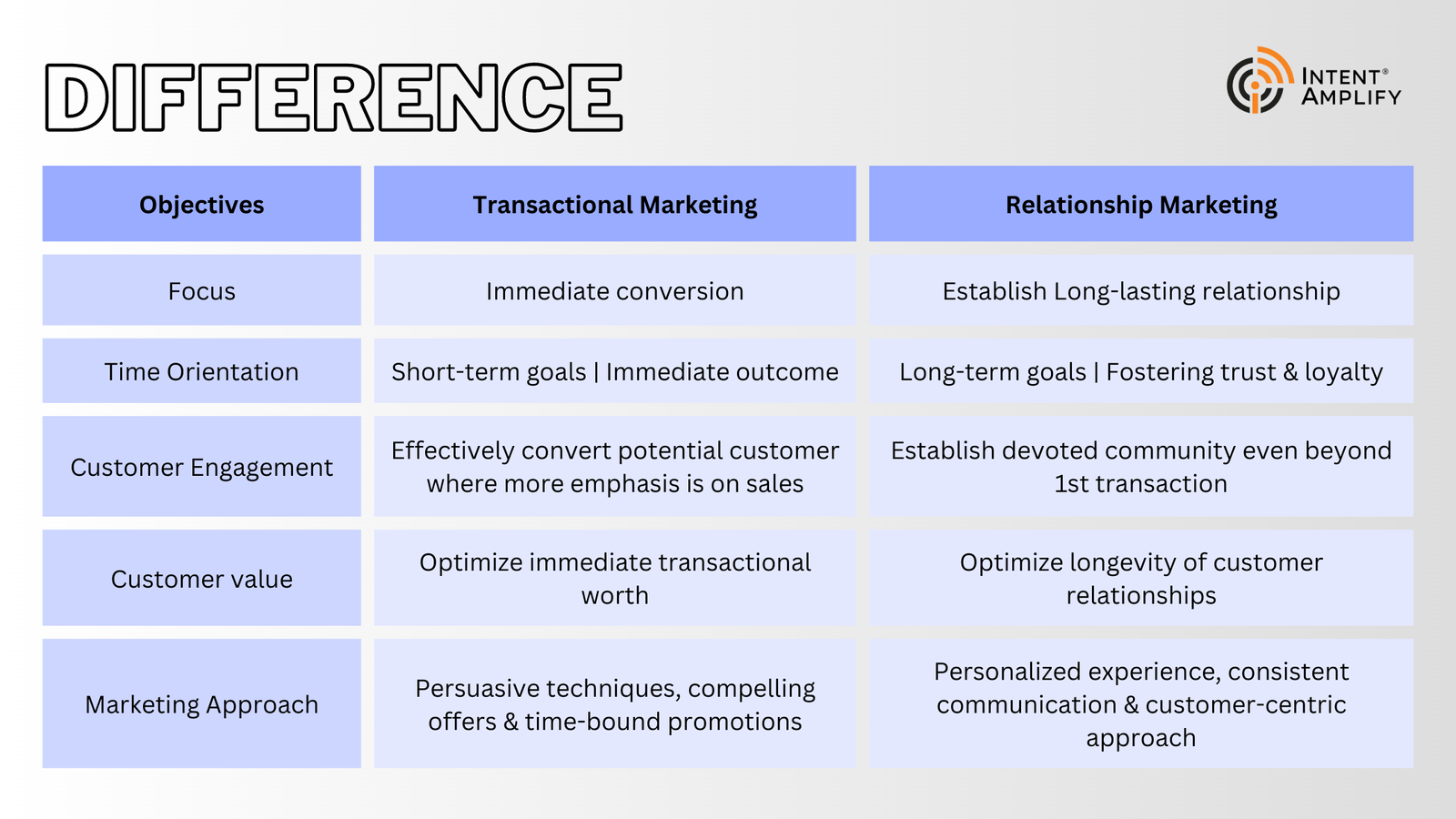 DIFFERENCE

INTENT®
AMPLIFY

| Objectives | Transactional Marketing | Relationship Marketing |
|---|---|---|
| Focus | Immediate conversion | Establish Long-lasting relationship |
| Time Orientation | Short-term goals \| Immediate outcome | Long-term goals \| Fostering trust & loyalty |
| Customer Engagement | Effectively convert potential customer where more emphasis is on sales | Establish devoted community even beyond 1st transaction |
| Customer value | Optimize immediate transactional worth | Optimize longevity of customer relationships |
| Marketing Approach | Persuasive techniques, compelling offers & time-bound promotions | Personalized experience, consistent communication & customer-centric approach |